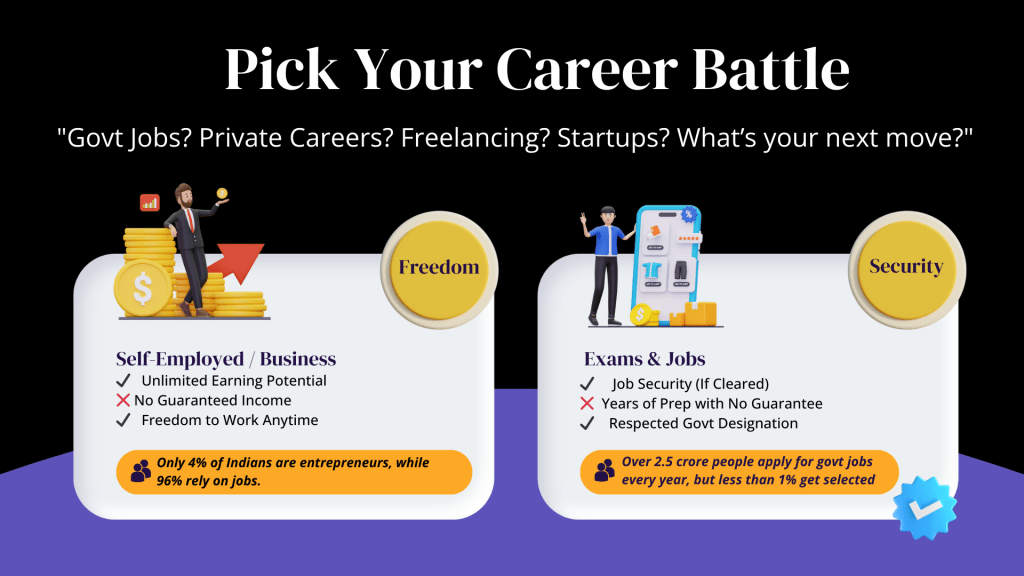 Pick Your Career Battle

"Govt Jobs? Private Careers? Freelancing? Startups? What's your next move?"

Freedom

Self-Employed / Business
✓ Unlimited Earning Potential
✗ No Guaranteed Income
✓ Freedom to Work Anytime

Only 4% of Indians are entrepreneurs, while 96% rely on jobs.

Security

Exams & Jobs
✓ Job Security (If Cleared)
✗ Years of Prep with No Guarantee
✓ Respected Govt Designation

Over 2.5 crore people apply for govt jobs every year, but less than 1% get selected